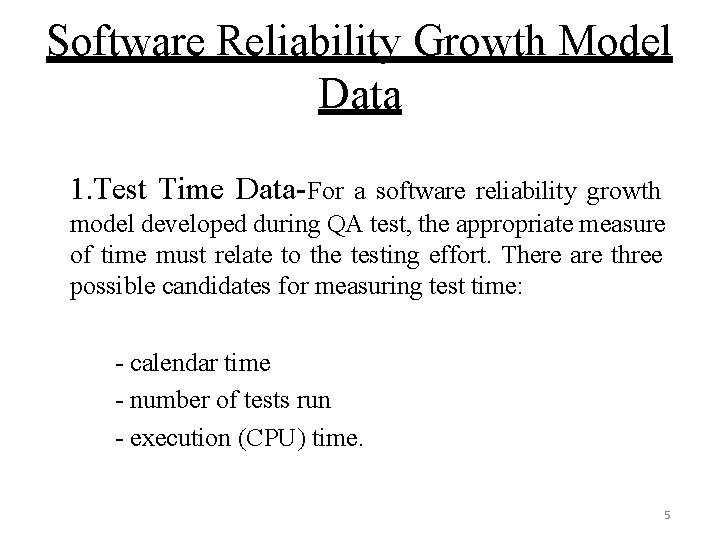 Software Reliability Growth Model Data

1.Test Time Data-For a software reliability growth model developed during QA test, the appropriate measure of time must relate to the testing effort. There are three possible candidates for measuring test time:

- calendar time
- number of tests run
- execution (CPU) time.

5